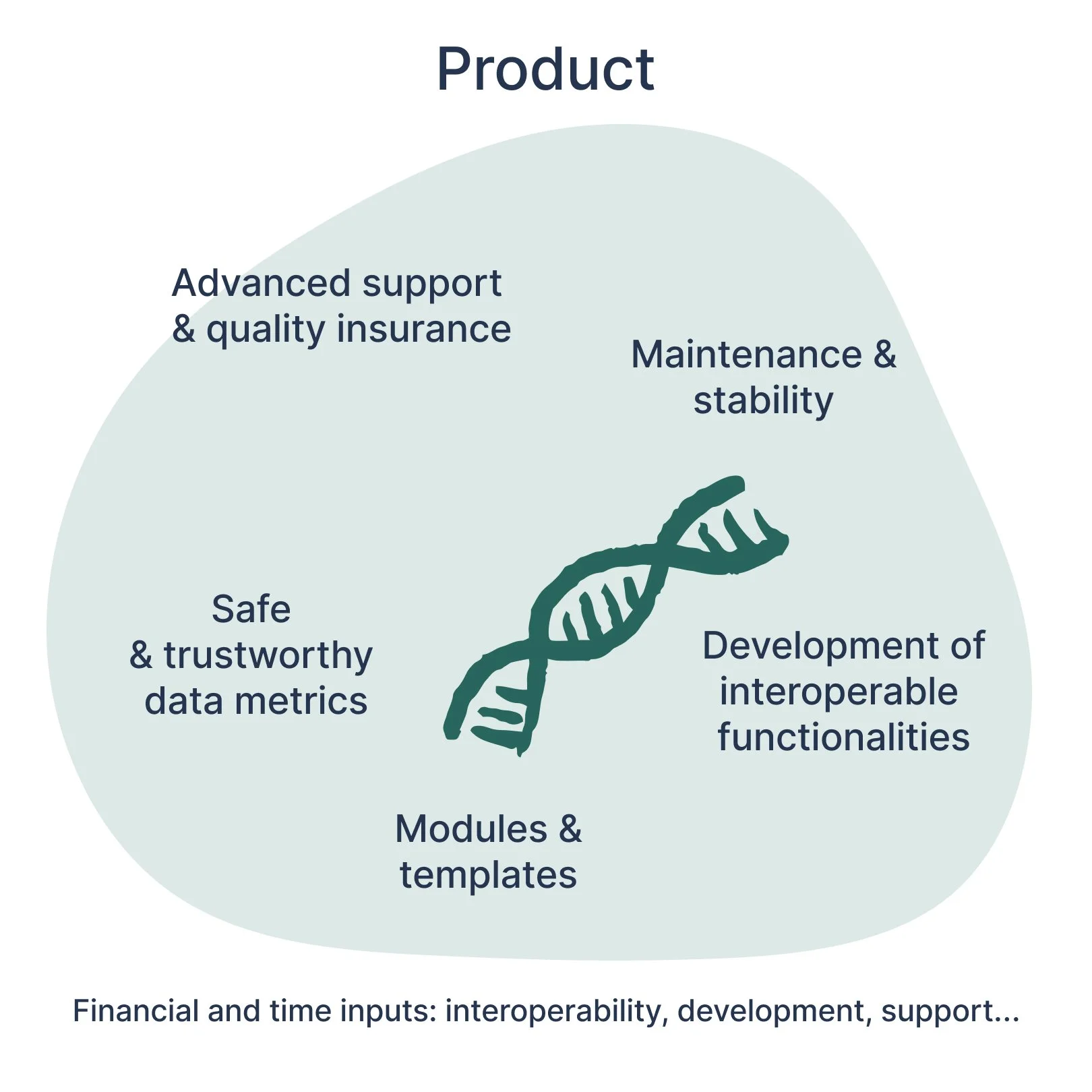 Product

Advanced support & quality insurance

Maintenance & stability

Safe & trustworthy data metrics

Development of interoperable functionalities

Modules & templates

Financial and time inputs: interoperability, development, support...